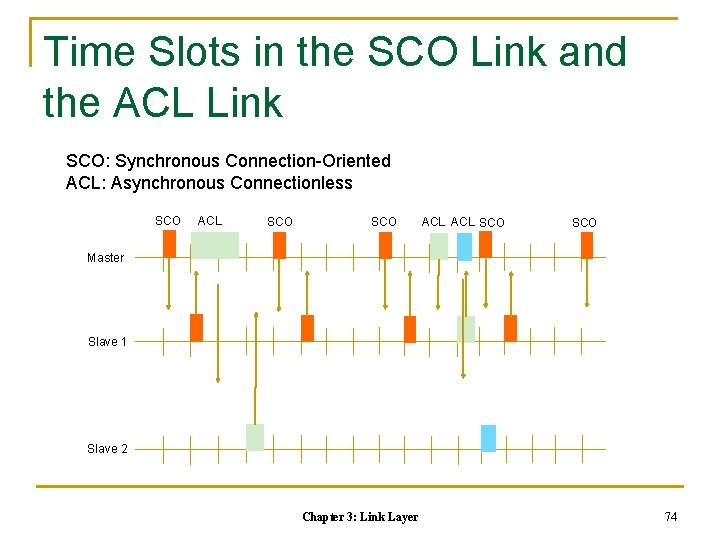 Time Slots in the SCO Link and the ACL Link

SCO: Synchronous Connection-Oriented
ACL: Asynchronous Connectionless

SCO ACL SCO SCO ACL ACL SCO SCO

Master

Slave 1

Slave 2

Chapter 3: Link Layer

74